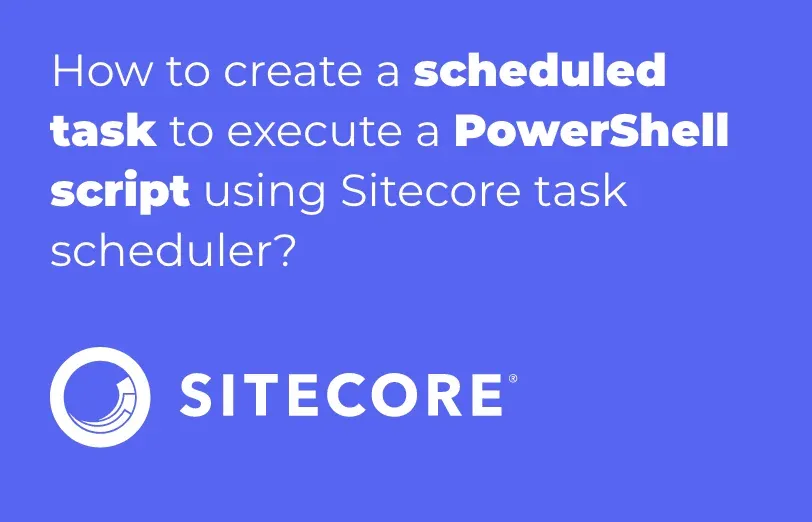 How to create a scheduled task to execute a PowerShell script using Sitecore task scheduler?

SITECORE®